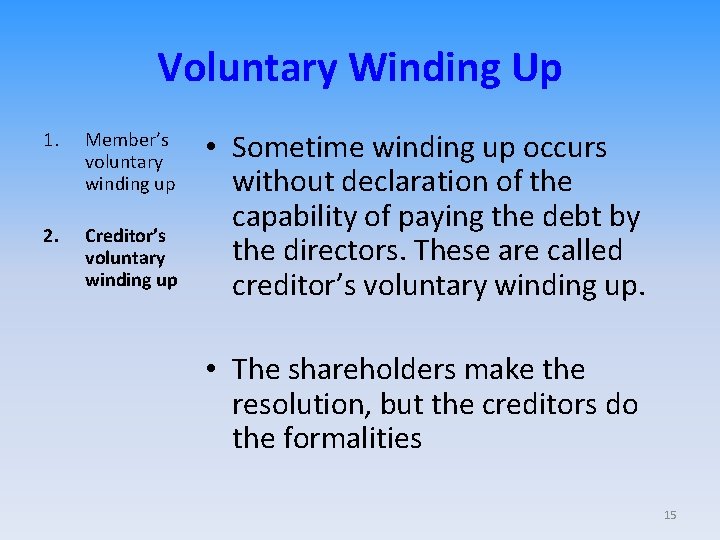 Voluntary Winding Up

1. Member's voluntary winding up

2. Creditor's voluntary winding up

• Sometime winding up occurs without declaration of the capability of paying the debt by the directors. These are called creditor's voluntary winding up.

• The shareholders make the resolution, but the creditors do the formalities

15